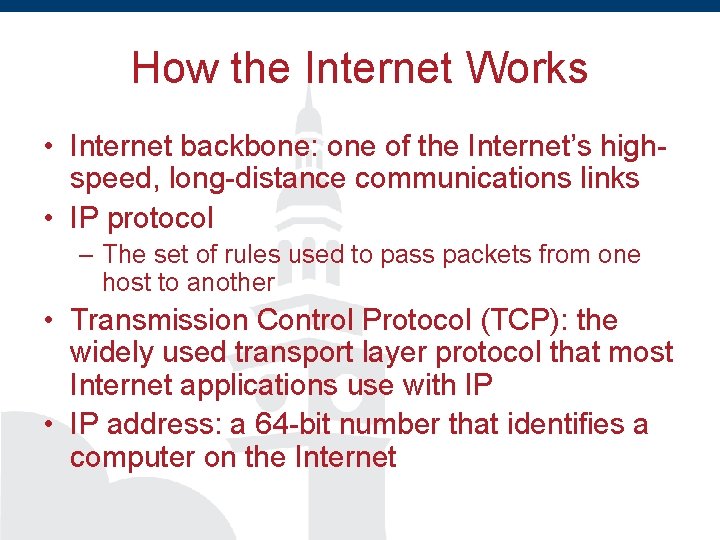 How the Internet Works

• Internet backbone: one of the Internet's high-speed, long-distance communications links
• IP protocol
– The set of rules used to pass packets from one host to another
• Transmission Control Protocol (TCP): the widely used transport layer protocol that most Internet applications use with IP
• IP address: a 64-bit number that identifies a computer on the Internet